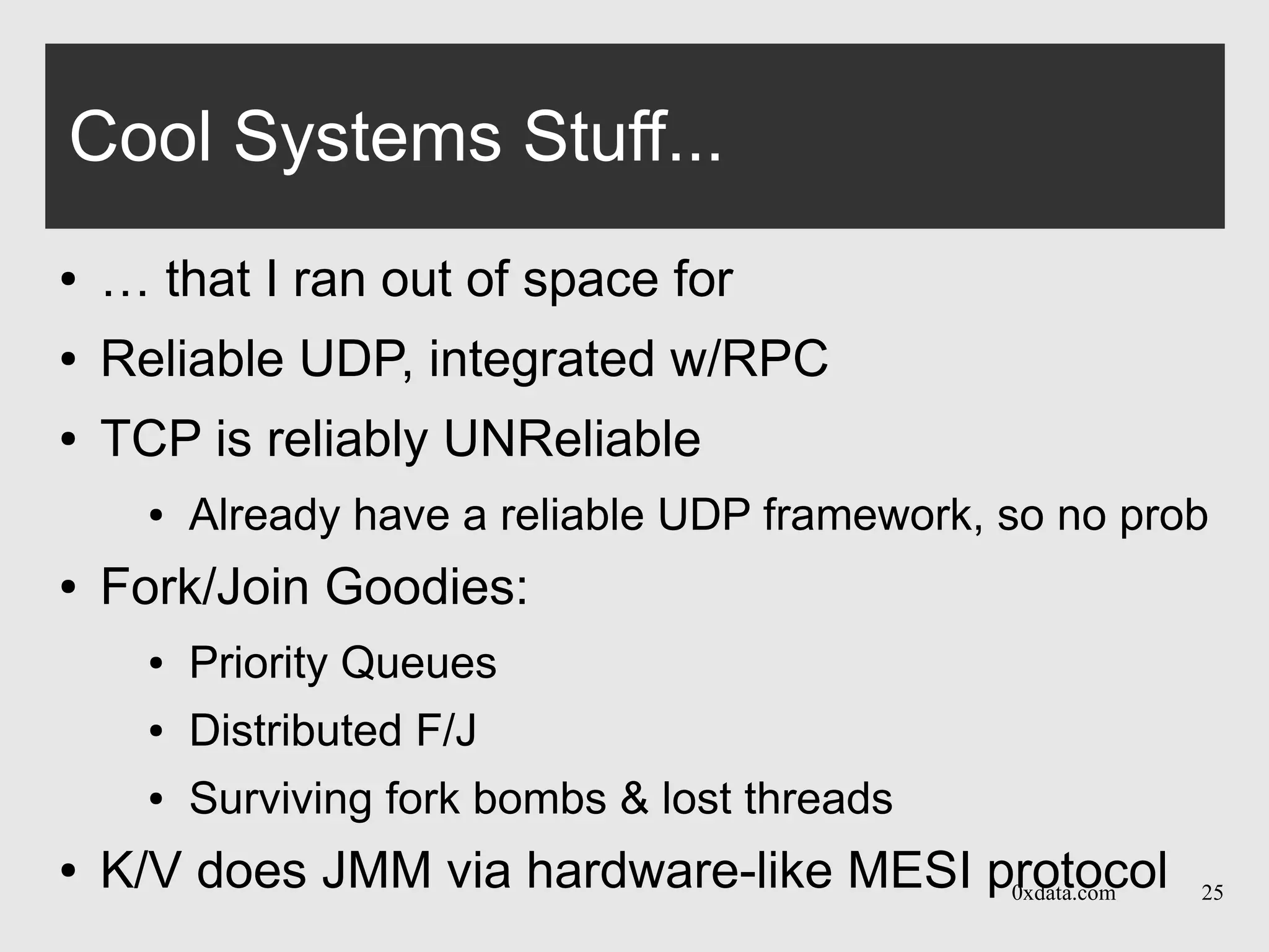 Cool Systems Stuff...

• … that I ran out of space for
• Reliable UDP, integrated w/RPC
• TCP is reliably UNReliable
  • Already have a reliable UDP framework, so no prob
• Fork/Join Goodies:
  • Priority Queues
  • Distributed F/J
  • Surviving fork bombs & lost threads
• K/V does JMM via hardware-like MESI protocol

0xdata.com

25